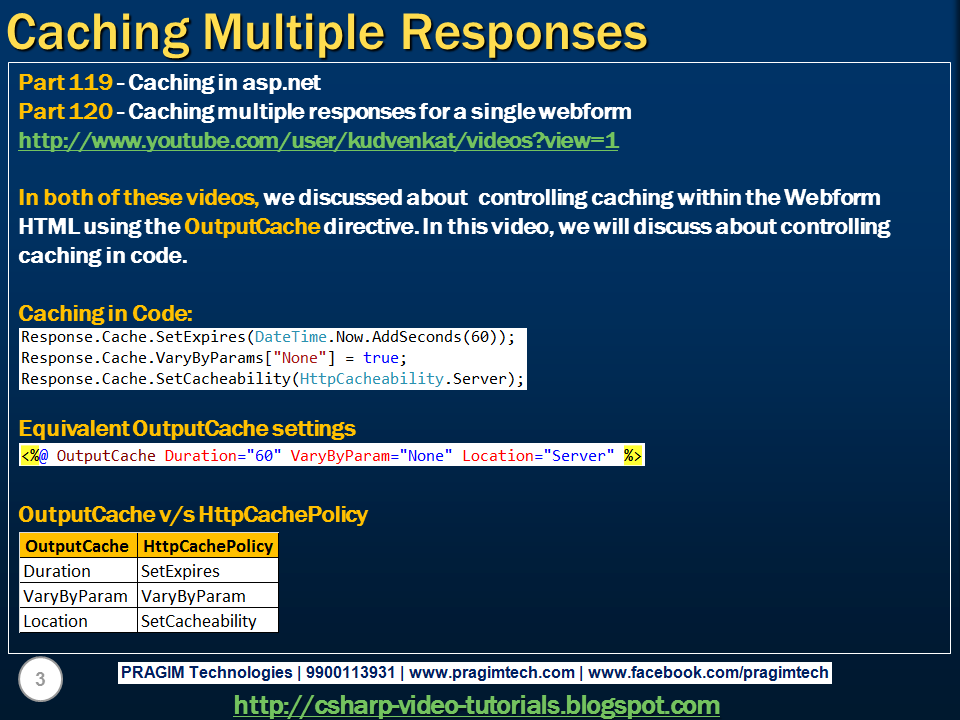 Caching Multiple Responses

Part 119 - Caching in asp.net
Part 120 - Caching multiple responses for a single webform
http://www.youtube.com/user/kudvenkat/videos?view=1

In both of these videos, we discussed about controlling caching within the Webform HTML using the OutputCache directive. In this video, we will discuss about controlling caching in code.

Caching in Code:
Response.Cache.SetExpires(DateTime.Now.AddSeconds(60));
Response.Cache.VaryByParams["None"] = true;
Response.Cache.SetCacheability(HttpCacheability.Server);

Equivalent OutputCache settings
<%@ OutputCache Duration="60" VaryByParam="None" Location="Server" %>

OutputCache v/s HttpCachePolicy

| OutputCache | HttpCachePolicy |
|---|---|
| Duration | SetExpires |
| VaryByParam | VaryByParam |
| Location | SetCacheability |

3

PRAGIM Technologies | 9900113931 | www.pragimtech.com | www.facebook.com/pragimtech

http://csharp-video-tutorials.blogspot.com